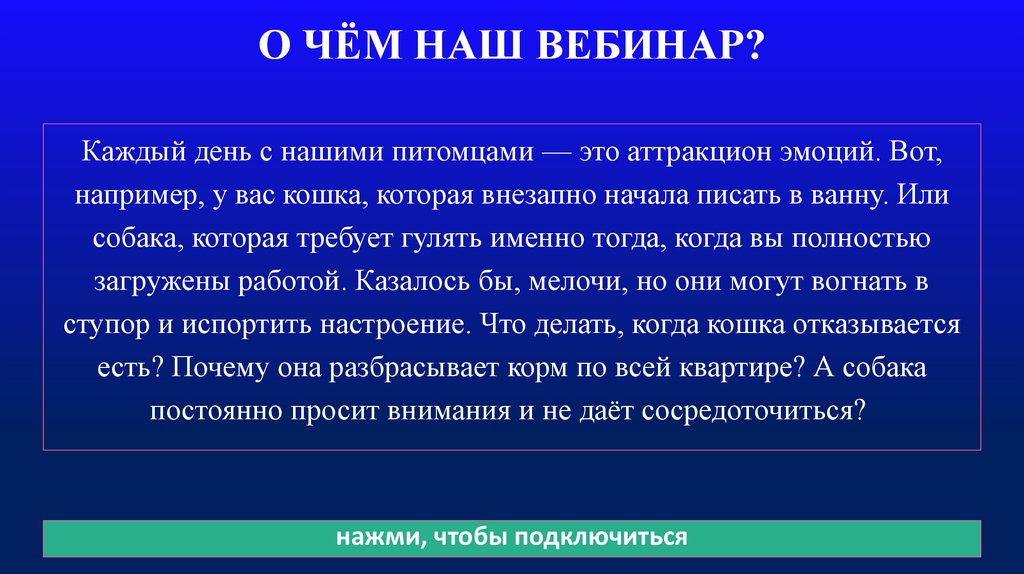 О ЧЁМ НАШ ВЕБИНАР?

Каждый день с нашими питомцами — это аттракцион эмоций. Вот, например, у вас кошка, которая внезапно начала писать в ванну. Или собака, которая требует гулять именно тогда, когда вы полностью загружены работой. Казалось бы, мелочи, но они могут вогнать в ступор и испортить настроение. Что делать, когда кошка отказывается есть? Почему она разбрасывает корм по всей квартире? А собака постоянно просит внимания и не даёт сосредоточиться?

нажми, чтобы подключиться